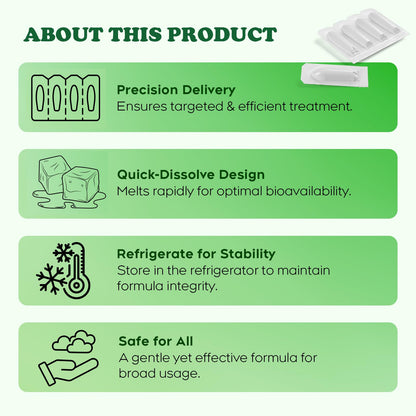 ABOUT THIS PRODUCT

Precision Delivery
Ensures targeted & efficient treatment.

Quick-Dissolve Design
Melts rapidly for optimal bioavailability.

Refrigerate for Stability
Store in the refrigerator to maintain formula integrity.

Safe for All
A gentle yet effective formula for broad usage.